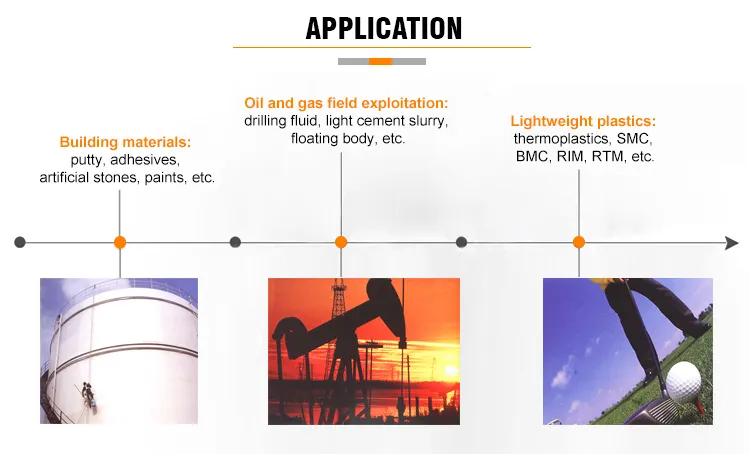 APPLICATION

Building materials:
putty, adhesives,
artificial stones, paints, etc.

Oil and gas field exploitation:
drilling fluid, light cement slurry,
floating body, etc.

Lightweight plastics:
thermoplastics, SMC,
BMC, RIM, RTM, etc.